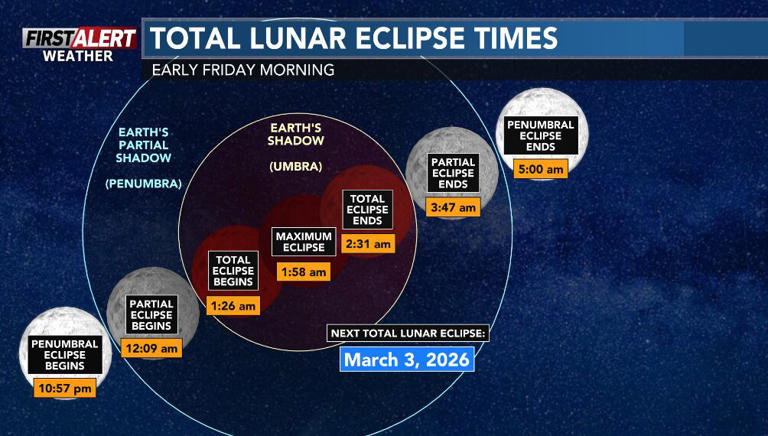 FIRST ALERT WEATHER

TOTAL LUNAR ECLIPSE TIMES

EARLY FRIDAY MORNING

EARTH'S PARTIAL SHADOW

(PENUMBRA)

EARTH'S SHADOW

(UMBRA)

PENUMBRAL ECLIPSE BEGINS
10:57 pm

PARTIAL ECLIPSE BEGINS
12:09 am

TOTAL ECLIPSE BEGINS
1:26 am

MAXIMUM ECLIPSE
1:58 am

TOTAL ECLIPSE ENDS
2:31 am

PARTIAL ECLIPSE ENDS
3:47 am

PENUMBRAL ECLIPSE ENDS
5:00 am

NEXT TOTAL LUNAR ECLIPSE:
March 3, 2026